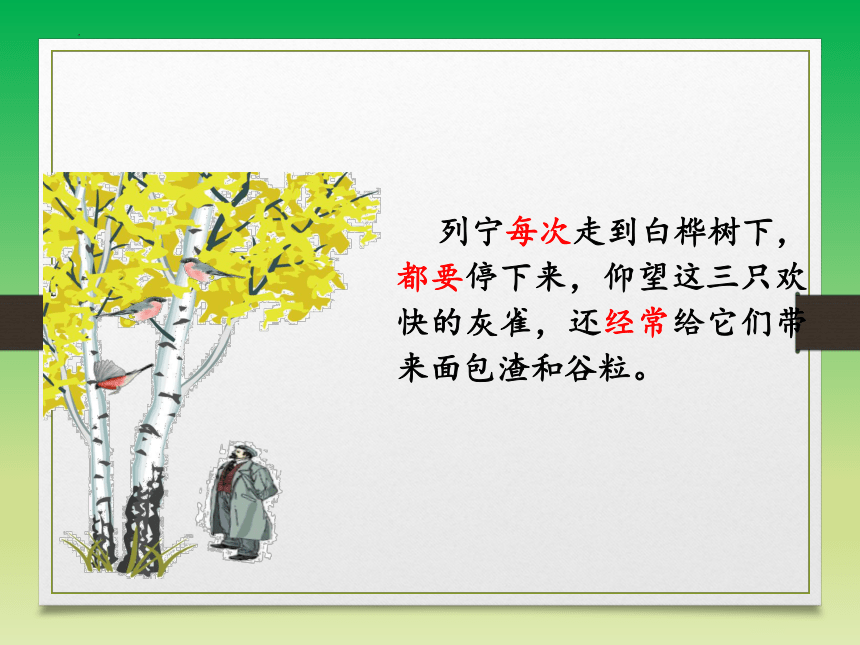 列宁每次走到白桦树下，都要停下来，仰望这三只欢快的灰雀，还经常给它们带来面包渣和谷粒。